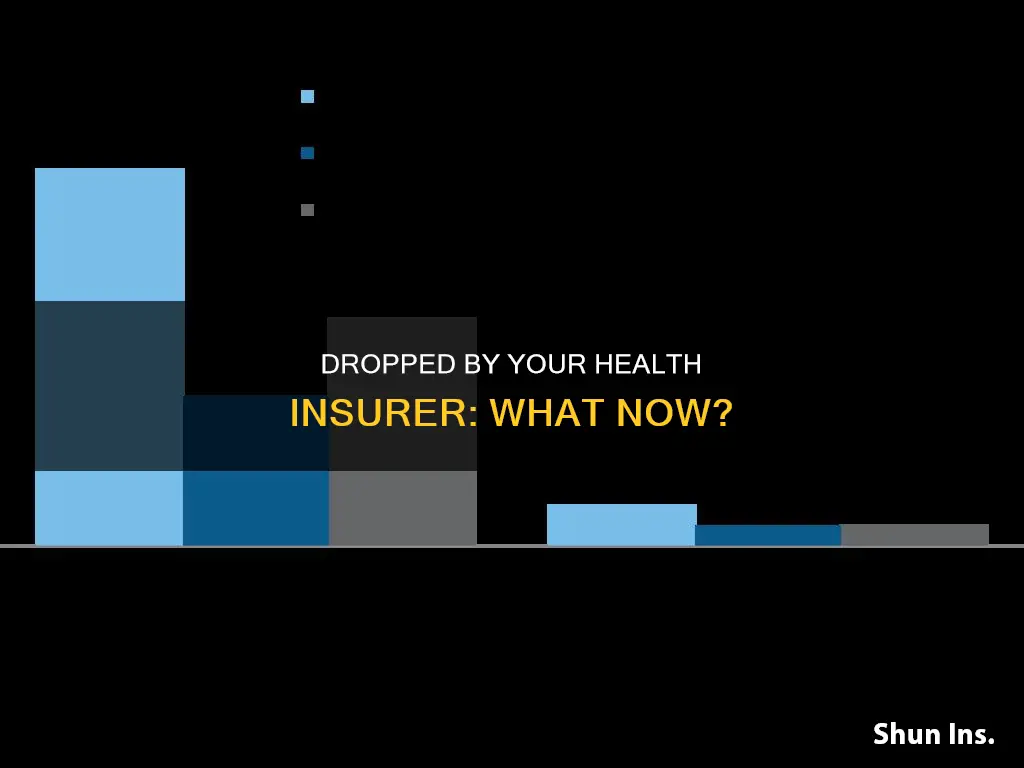 DROPPED BY YOUR HEALTH INSURER: WHAT NOW?

Shun Ins.